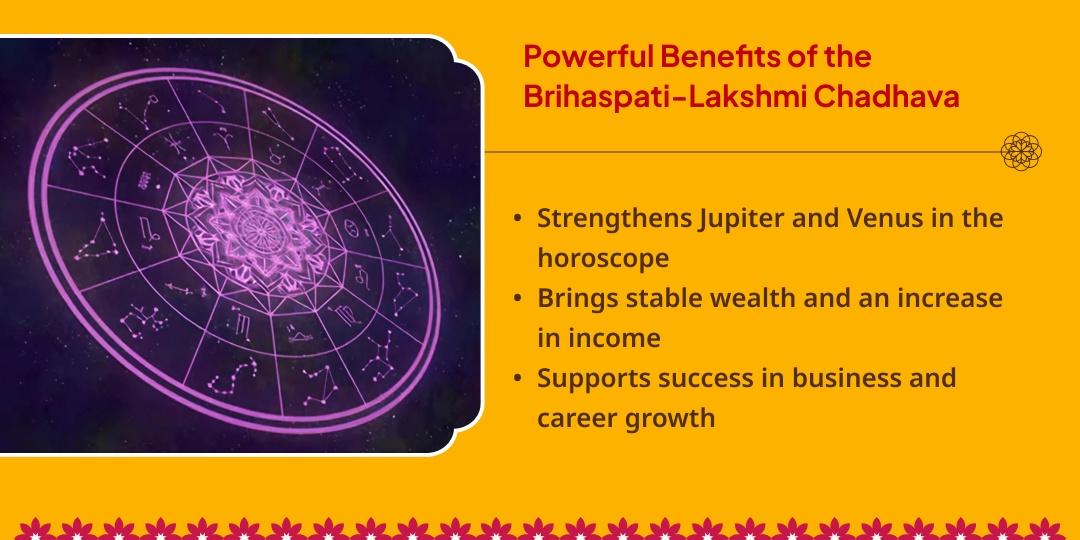 Powerful Benefits of the Brihaspati-Lakshmi Chadhava

• Strengthens Jupiter and Venus in the horoscope
• Brings stable wealth and an increase in income
• Supports success in business and career growth